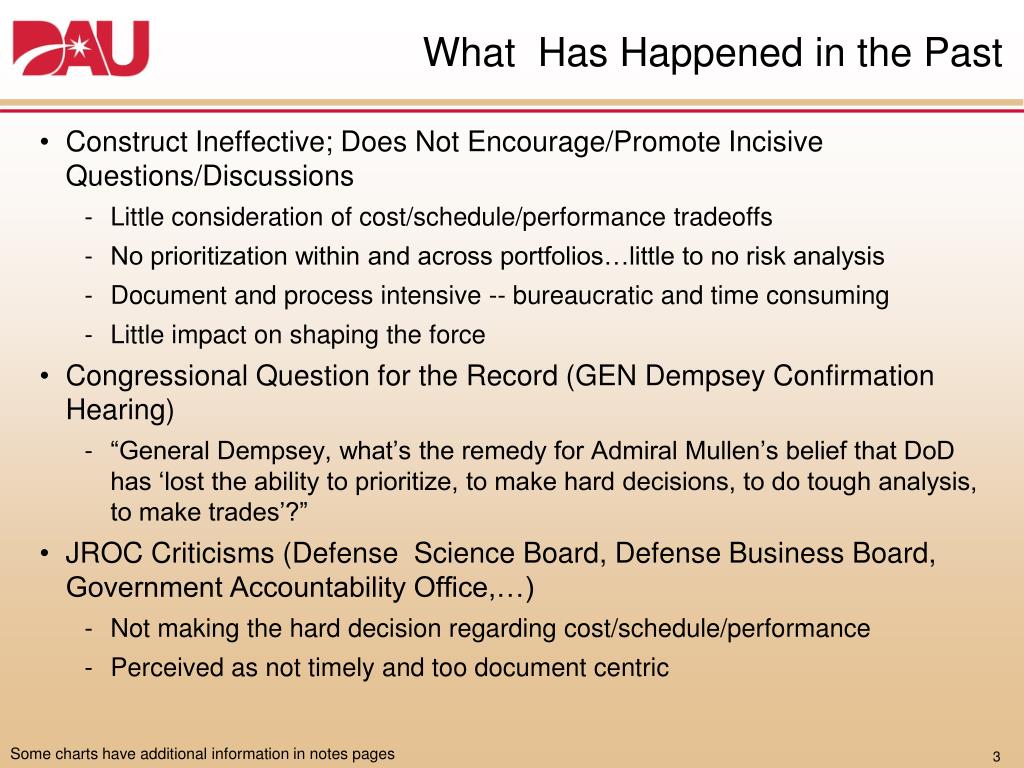 DAU

What Has Happened in the Past

• Construct Ineffective; Does Not Encourage/Promote Incisive Questions/Discussions
- Little consideration of cost/schedule/performance tradeoffs
- No prioritization within and across portfolios…little to no risk analysis
- Document and process intensive -- bureaucratic and time consuming
- Little impact on shaping the force
• Congressional Question for the Record (GEN Dempsey Confirmation Hearing)
- “General Dempsey, what’s the remedy for Admiral Mullen’s belief that DoD has ‘lost the ability to prioritize, to make hard decisions, to do tough analysis, to make trades’?”
• JROC Criticisms (Defense Science Board, Defense Business Board, Government Accountability Office,…)
- Not making the hard decision regarding cost/schedule/performance
- Perceived as not timely and too document centric

Some charts have additional information in notes pages

3